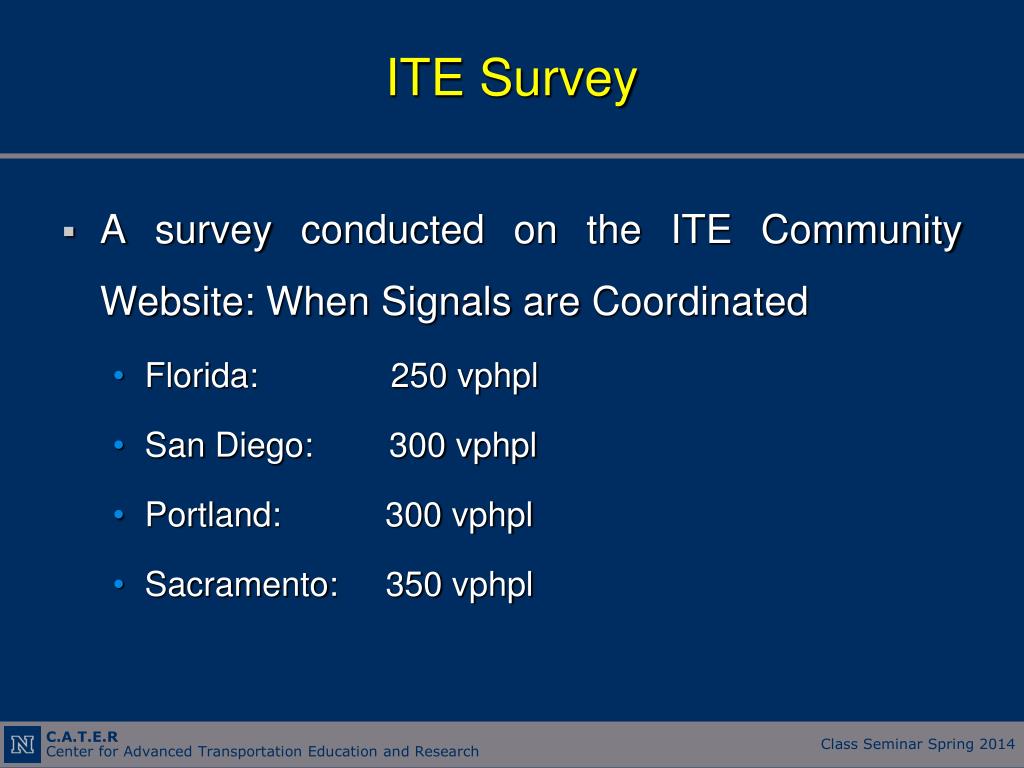 ITE Survey

▪ A survey conducted on the ITE Community Website: When Signals are Coordinated

• Florida: 250 vphpl

• San Diego: 300 vphpl

• Portland: 300 vphpl

• Sacramento: 350 vphpl

N C.A.T.E.R
Center for Advanced Transportation Education and Research

Class Seminar Spring 2014